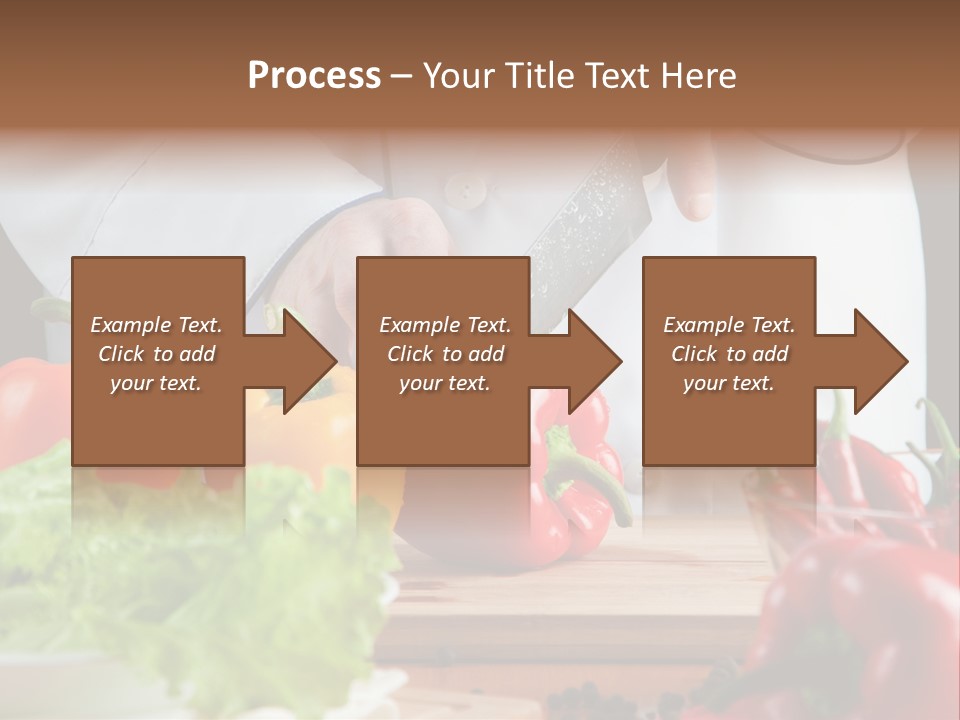 Process – Your Title Text Here

Example Text. Click to add your text.

Example Text. Click to add your text.

Example Text. Click to add your text.